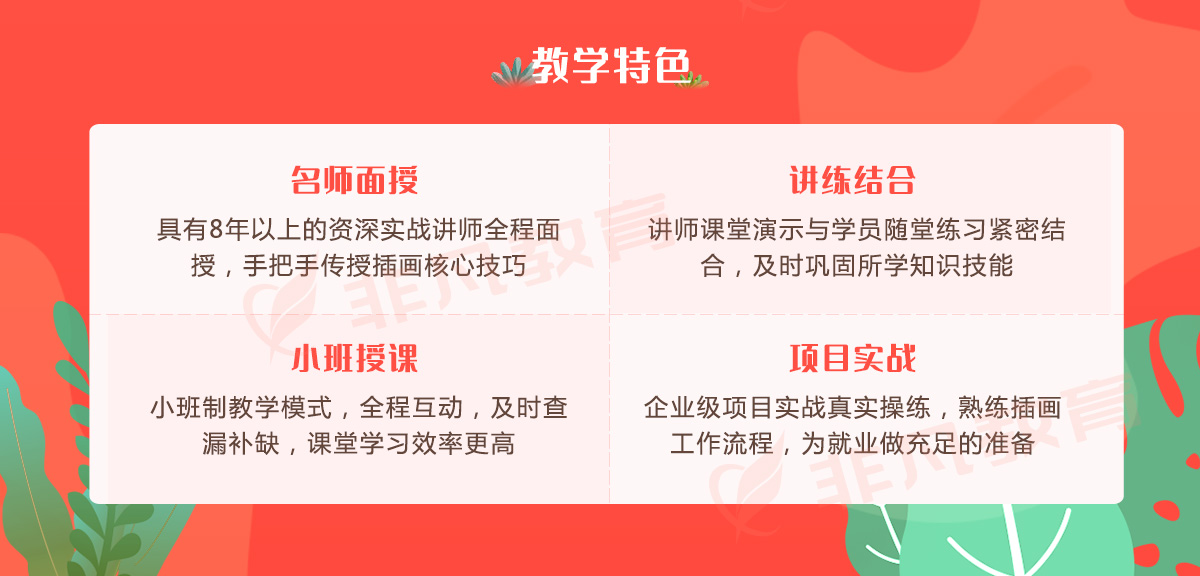 教学特色

名师面授
具有8年以上的资深实战讲师全程面授，手把手传授插画核心技巧

讲练结合
讲师课堂演示与学员随堂练习紧密结合，及时巩固所学知识技能

小班授课
小班制教学模式，全程互动，及时查漏补缺，课堂学习效率更高

项目实战
企业级项目实战真实操练，熟练插画工作流程，为就业做充足的准备

非凡教育

非凡教育